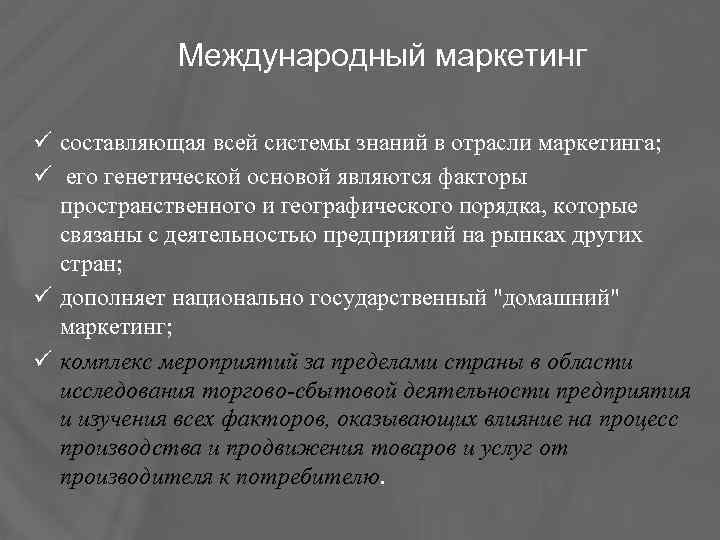 Международный маркетинг

✓ составляющая всей системы знаний в отрасли маркетинга;

✓ его генетической основой являются факторы пространственного и географического порядка, которые связаны с деятельностью предприятий на рынках других стран;

✓ дополняет национально государственный "домашний" маркетинг;

✓ комплекс мероприятий за пределами страны в области исследования торгово-сбытовой деятельности предприятия и изучения всех факторов, оказывающих влияние на процесс производства и продвижения товаров и услуг от производителя к потребителю.